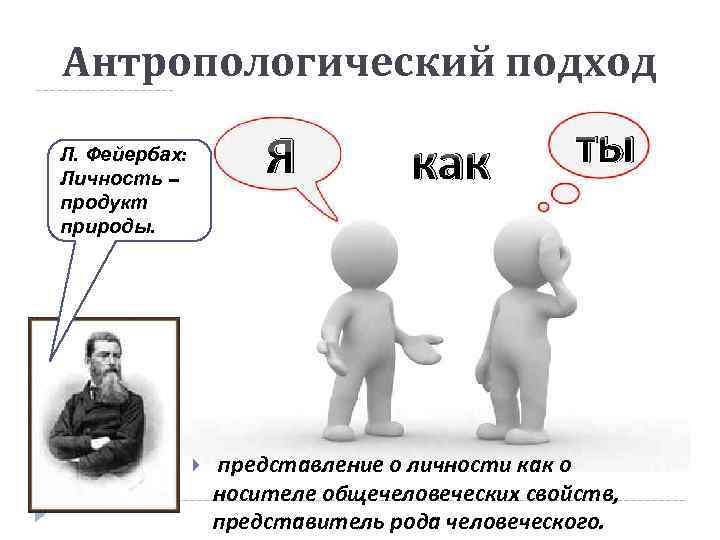 Антропологический подход

Л. Фейербах: Личность – продукт природы.

Я

как

ты

представление о личности как о носителе общечеловеческих свойств, представитель рода человеческого.